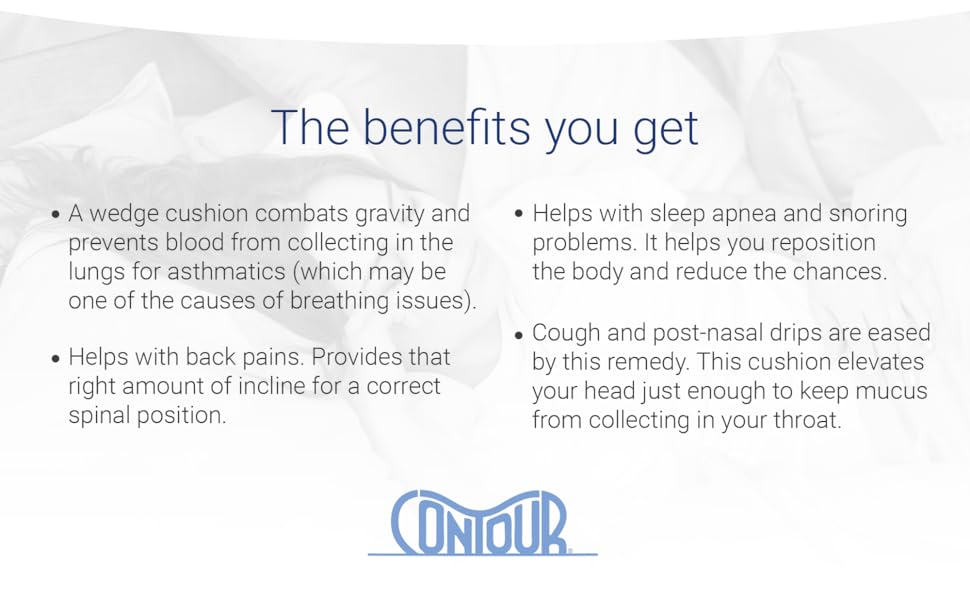 The benefits you get

• A wedge cushion combats gravity and prevents blood from collecting in the lungs for asthmatics (which may be one of the causes of breathing issues).

• Helps with back pains. Provides that right amount of incline for a correct spinal position.

• Helps with sleep apnea and snoring problems. It helps you reposition the body and reduce the chances.

• Cough and post-nasal drips are eased by this remedy. This cushion elevates your head just enough to keep mucus from collecting in your throat.

CONTOUR